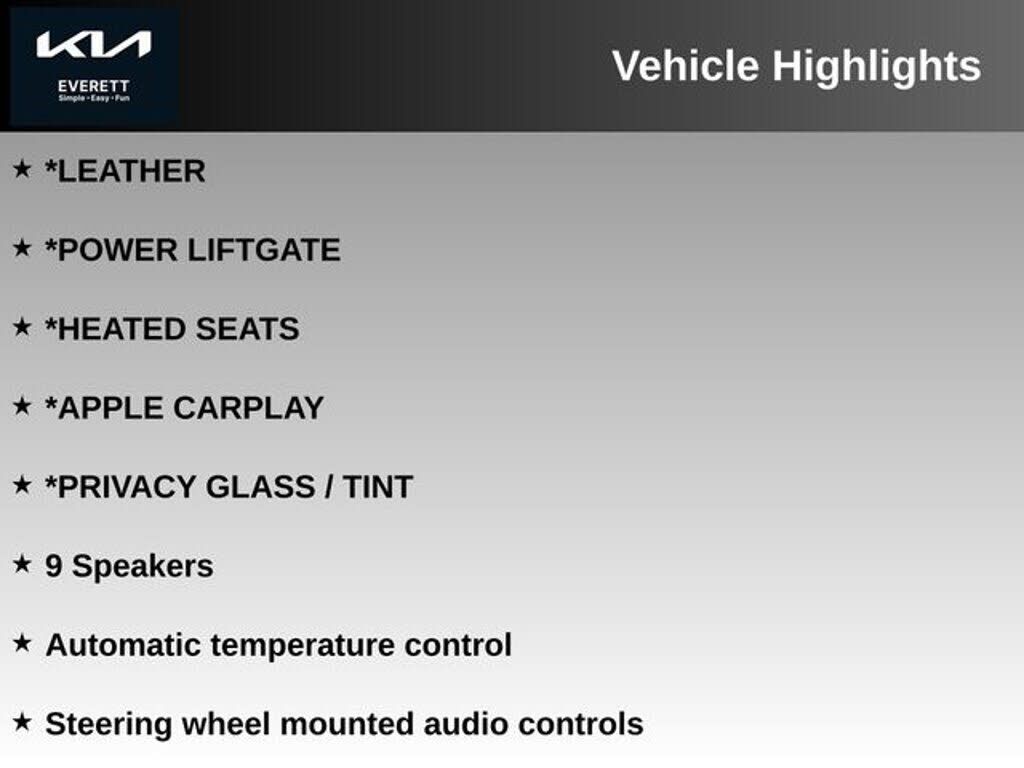 KIA
EVERETT
Simple • Easy • Fun

Vehicle Highlights

★ *LEATHER

★ *POWER LIFTGATE

★ *HEATED SEATS

★ *APPLE CARPLAY

★ *PRIVACY GLASS / TINT

★ 9 Speakers

★ Automatic temperature control

★ Steering wheel mounted audio controls